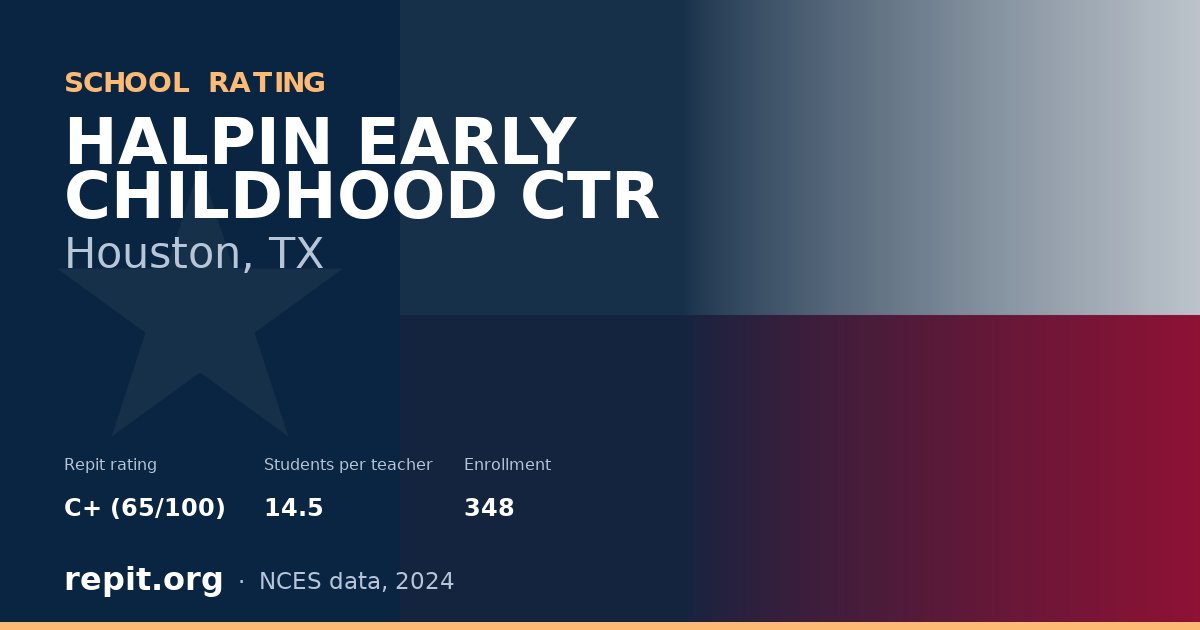 SCHOOL RATING

HALPIN EARLY CHILDHOOD CTR

Houston, TX

Repit rating
C+ (65/100)

Students per teacher
14.5

Enrollment
348

repit.org · NCES data, 2024